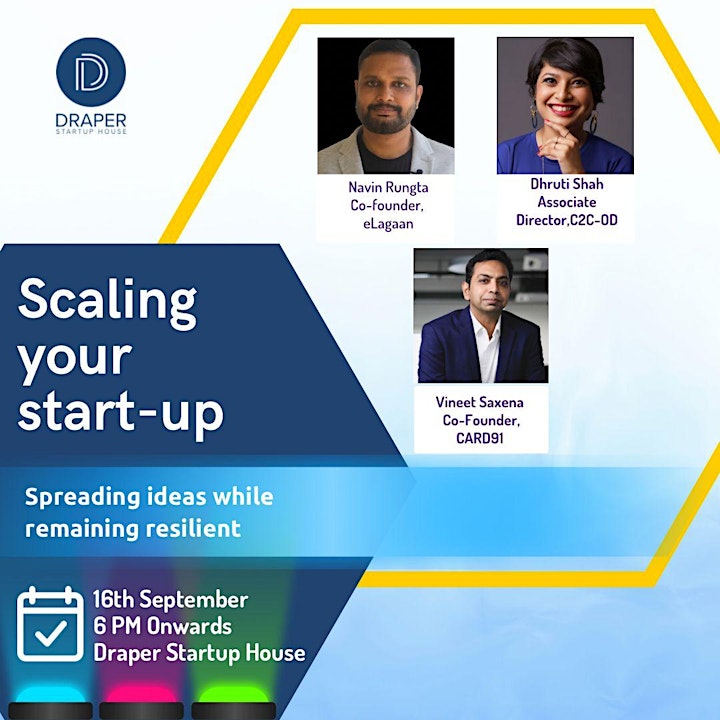 DRAPER
STARTUP HOUSE

Navin Rungta
Co-founder,
eLagaan

Dhruti Shah
Associate
Director,C2C-OD

Vineet Saxena
Co-Founder,
CARD91

Scaling your start-up

Spreading ideas while remaining resilient

16th September
6 PM Onwards
Draper Startup House